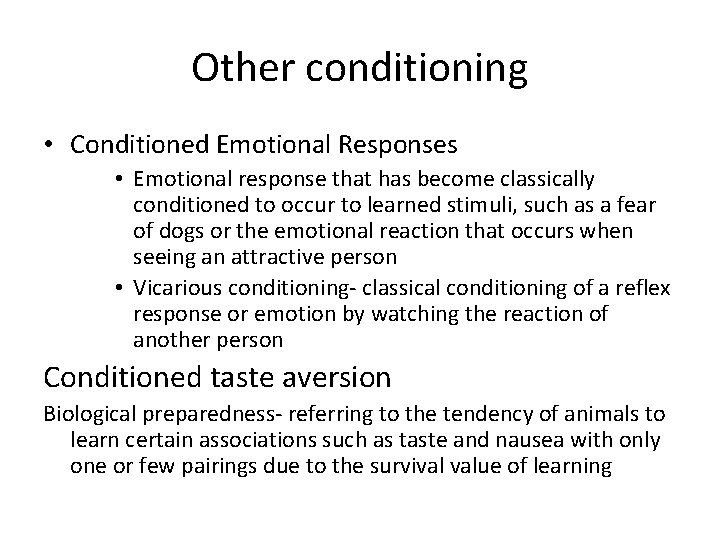 Other conditioning

• Conditioned Emotional Responses
  • Emotional response that has become classically conditioned to occur to learned stimuli, such as a fear of dogs or the emotional reaction that occurs when seeing an attractive person
  • Vicarious conditioning- classical conditioning of a reflex response or emotion by watching the reaction of another person

Conditioned taste aversion

Biological preparedness- referring to the tendency of animals to learn certain associations such as taste and nausea with only one or few pairings due to the survival value of learning